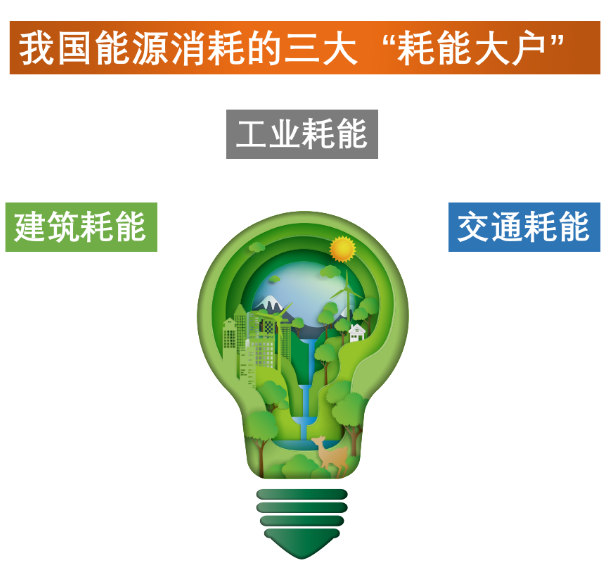 我国能源消耗的三大“耗能大户”

工业耗能

建筑耗能

交通耗能